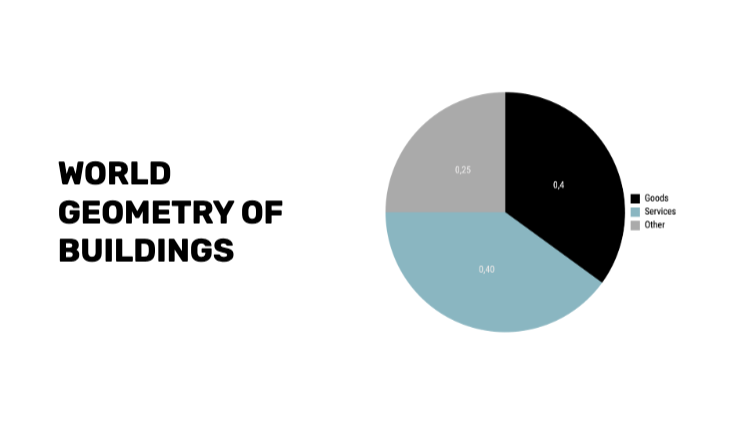 WORLD GEOMETRY OF BUILDINGS

0,25

0,4

0,40

Goods
Services
Other